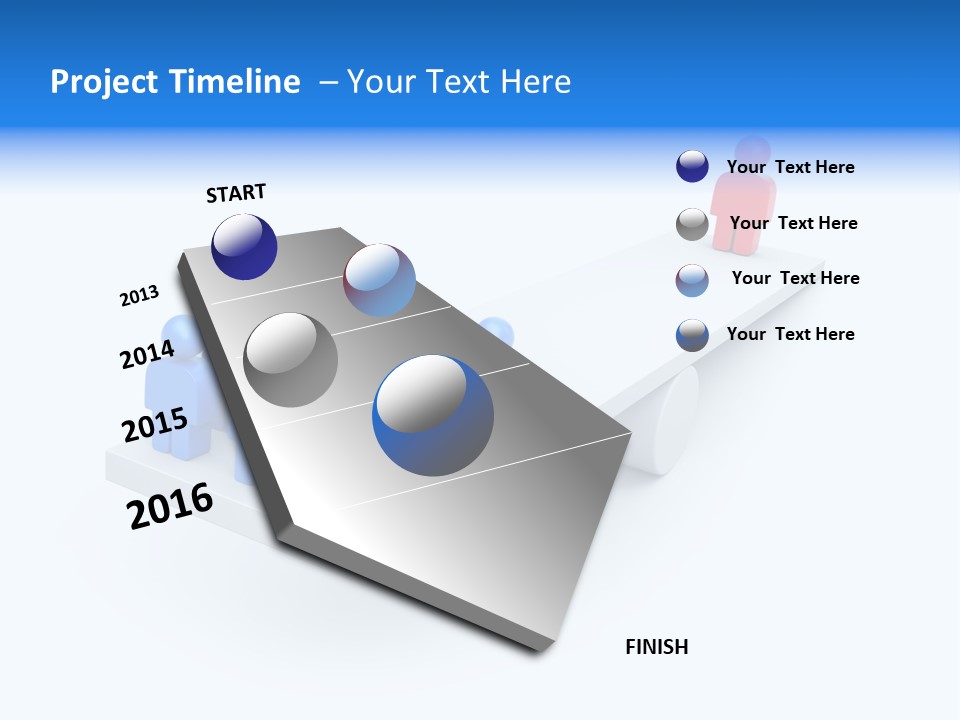 Project Timeline – Your Text Here

START

2013

2014

2015

2016

Your Text Here

Your Text Here

Your Text Here

Your Text Here

FINISH